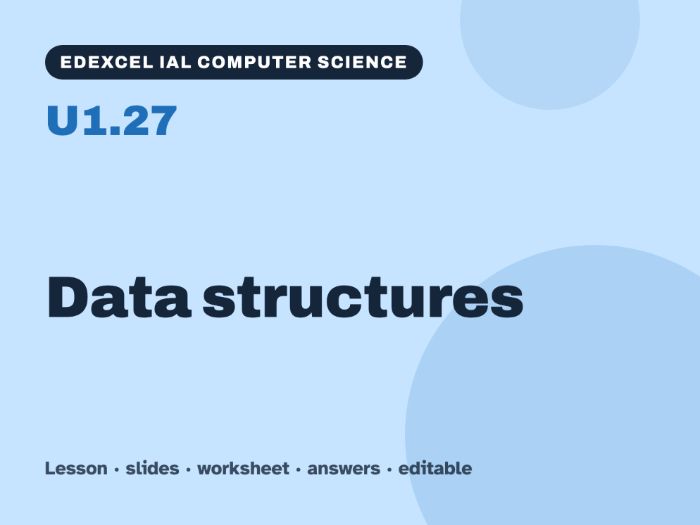 EDEXCEL IAL COMPUTER SCIENCE

U1.27

Data structures

Lesson · slides · worksheet · answers · editable